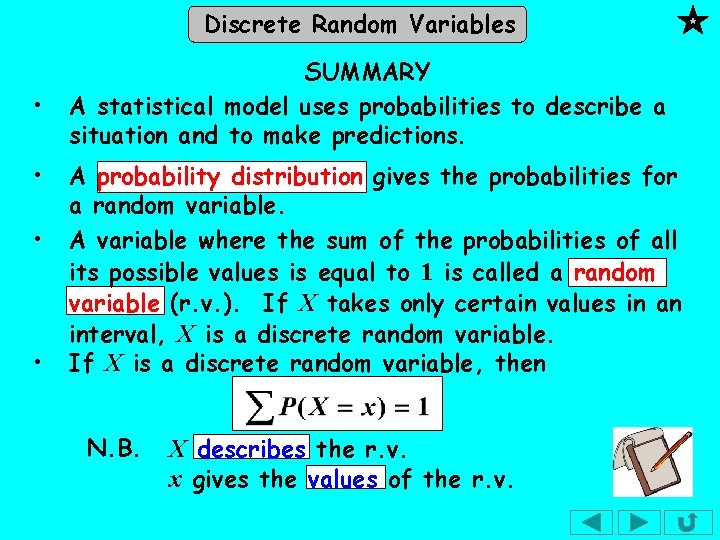 Discrete Random Variables

SUMMARY

• A statistical model uses probabilities to describe a situation and to make predictions.

• A probability distribution gives the probabilities for a random variable.

• A variable where the sum of the probabilities of all its possible values is equal to $1$ is called a random variable (r.v.). If $X$ takes only certain values in an interval, $X$ is a discrete random variable.

• If $X$ is a discrete random variable, then

$\sum P(X = x) = 1$

N.B. $X$ describes the r.v.
$x$ gives the values of the r.v.